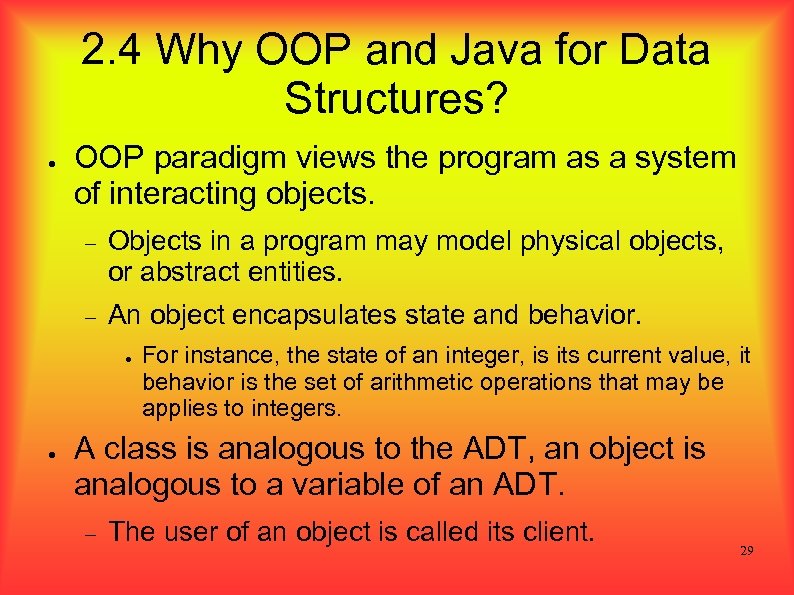 2.4 Why OOP and Java for Data Structures?

● OOP paradigm views the program as a system of interacting objects.

– Objects in a program may model physical objects, or abstract entities.

– An object encapsulates state and behavior.

● For instance, the state of an integer, is its current value, it behavior is the set of arithmetic operations that may be applies to integers.

● A class is analogous to the ADT, an object is analogous to a variable of an ADT.

– The user of an object is called its client.

29